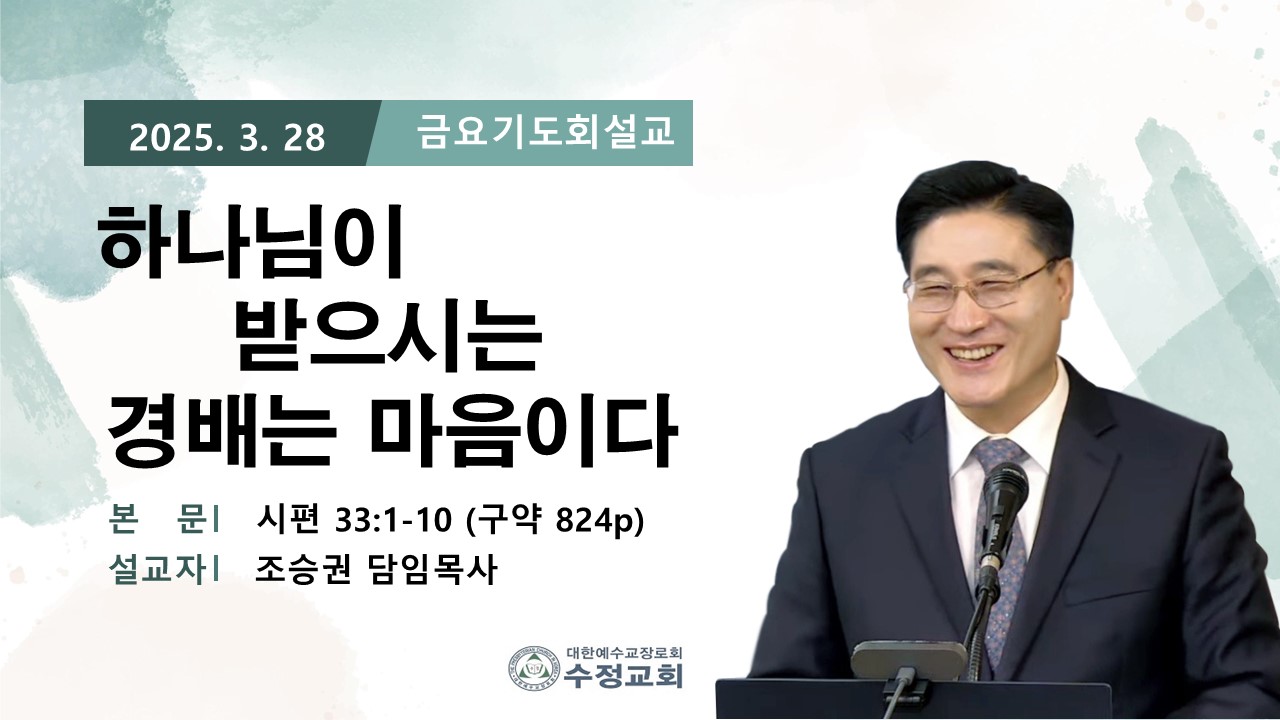 2025. 3. 28
금요기도회설교

하나님이
받으시는
경배는 마음이다

본 문| 시편 33:1-10 (구약 824p)
설교자| 조승권 담임목사

대한예수교장로회
수정교회